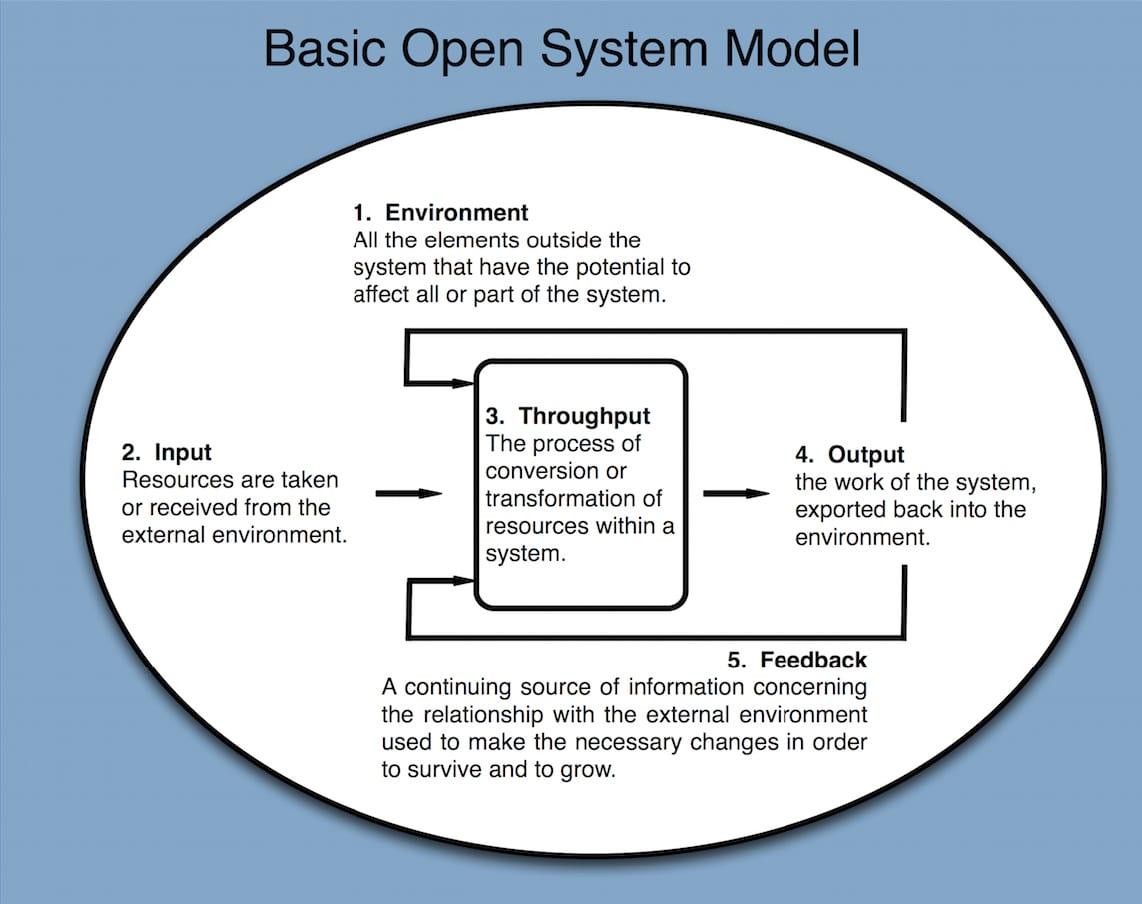 Basic Open System Model

1. Environment
All the elements outside the system that have the potential to affect all or part of the system.

2. Input
Resources are taken or received from the external environment.

3. Throughput
The process of conversion or transformation of resources within a system.

4. Output
the work of the system, exported back into the environment.

5. Feedback
A continuing source of information concerning the relationship with the external environment used to make the necessary changes in order to survive and to grow.